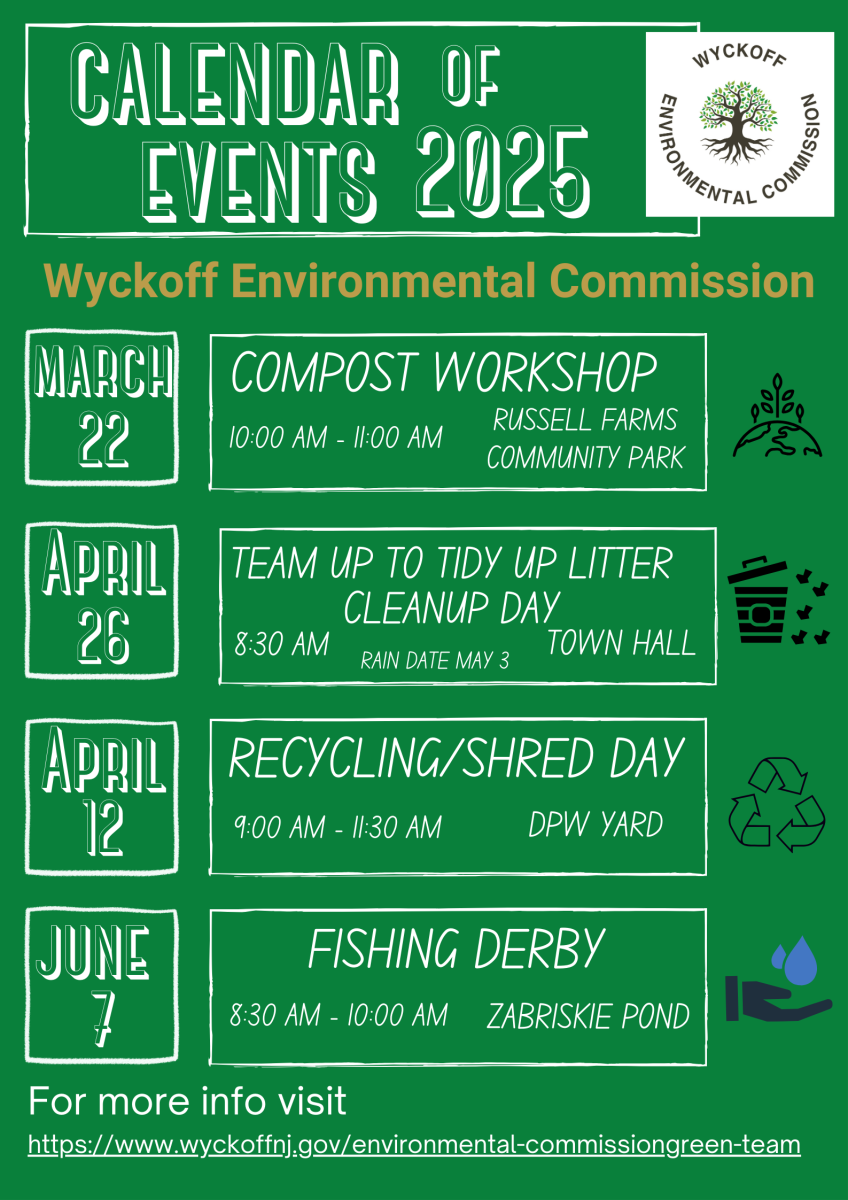 CALENDAR OF EVENTS 2025

WYCKOFF ENVIRONMENTAL COMMISSION

Wyckoff Environmental Commission

MARCH 22

COMPOST WORKSHOP

10:00 AM - 11:00 AM

RUSSELL FARMS COMMUNITY PARK

APRIL 26

TEAM UP TO TIDY UP LITTER CLEANUP DAY

8:30 AM

RAIN DATE MAY 3

TOWN HALL

APRIL 12

RECYCLING/SHRED DAY

9:00 AM - 11:30 AM

DPW YARD

JUNE 7

FISHING DERBY

8:30 AM - 10:00 AM

ZABRISKIE POND

For more info visit

https://www.wyckoffnj.gov/environmental-commissiongreen-team